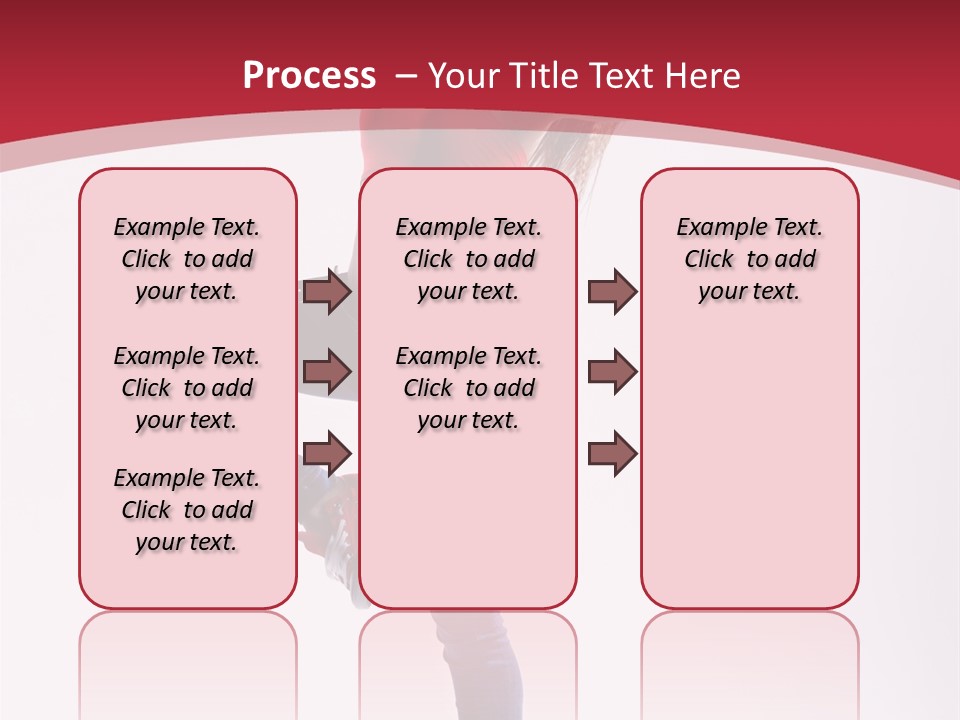 Process – Your Title Text Here

Example Text. Click to add your text.

Example Text. Click to add your text.

Example Text. Click to add your text.

Example Text. Click to add your text.

Example Text. Click to add your text.

Example Text. Click to add your text.